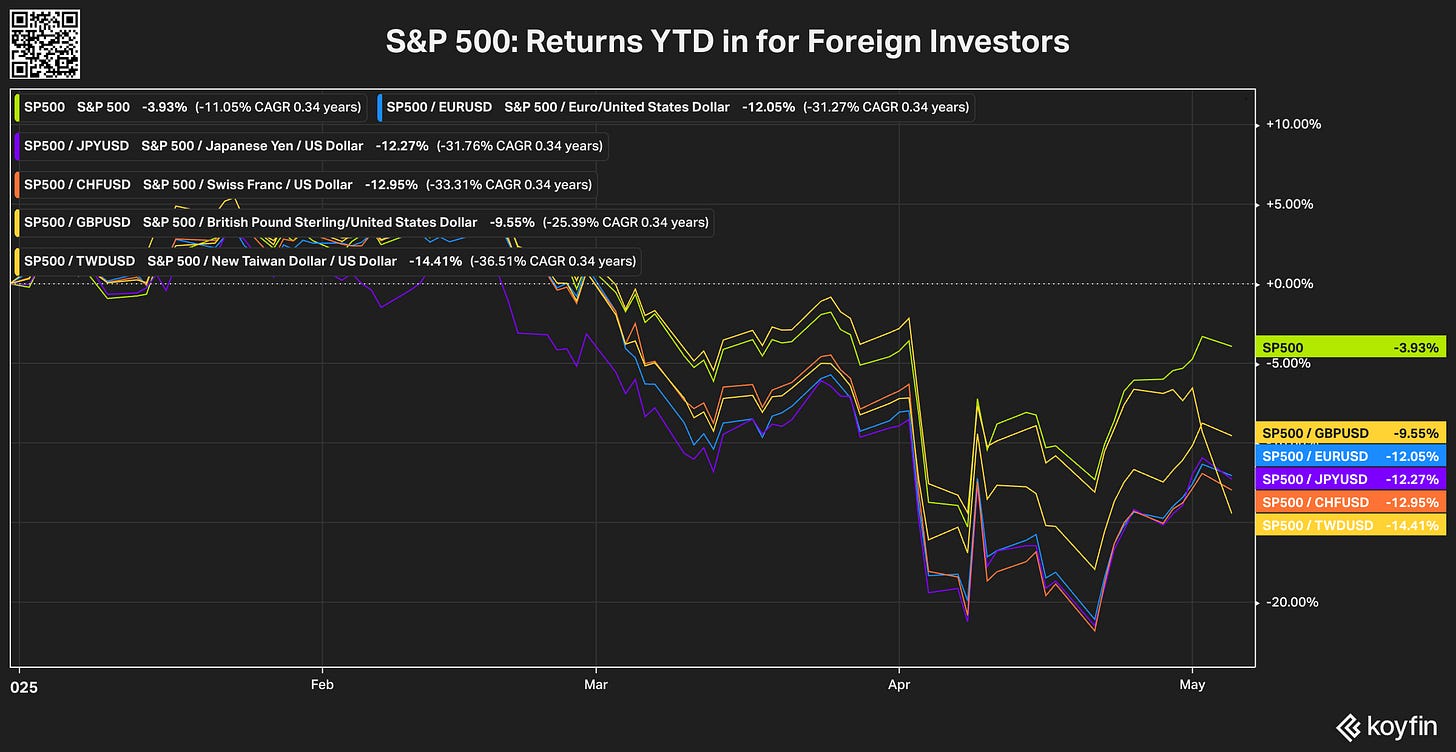 S&P 500: Returns YTD in for Foreign Investors

SP500 S&P 500 -3.93% (-11.05% CAGR 0.34 years)
SP500 / EURUSD S&P 500 / Euro/United States Dollar -12.05% (-31.27% CAGR 0.34 years)
SP500 / JPYUSD S&P 500 / Japanese Yen / US Dollar -12.27% (-31.76% CAGR 0.34 years)
SP500 / CHFUSD S&P 500 / Swiss Franc / US Dollar -12.95% (-33.31% CAGR 0.34 years)
SP500 / GBPUSD S&P 500 / British Pound Sterling/United States Dollar -9.55% (-25.39% CAGR 0.34 years)
SP500 / TWDUSD S&P 500 / New Taiwan Dollar / US Dollar -14.41% (-36.51% CAGR 0.34 years)

+10.00%
+5.00%
+0.00%
-5.00%
-20.00%

SP500 -3.93%
SP500 / GBPUSD -9.55%
SP500 / EURUSD -12.05%
SP500 / JPYUSD -12.27%
SP500 / CHFUSD -12.95%
SP500 / TWDUSD -14.41%

025
Feb
Mar
Apr
May

koyfin